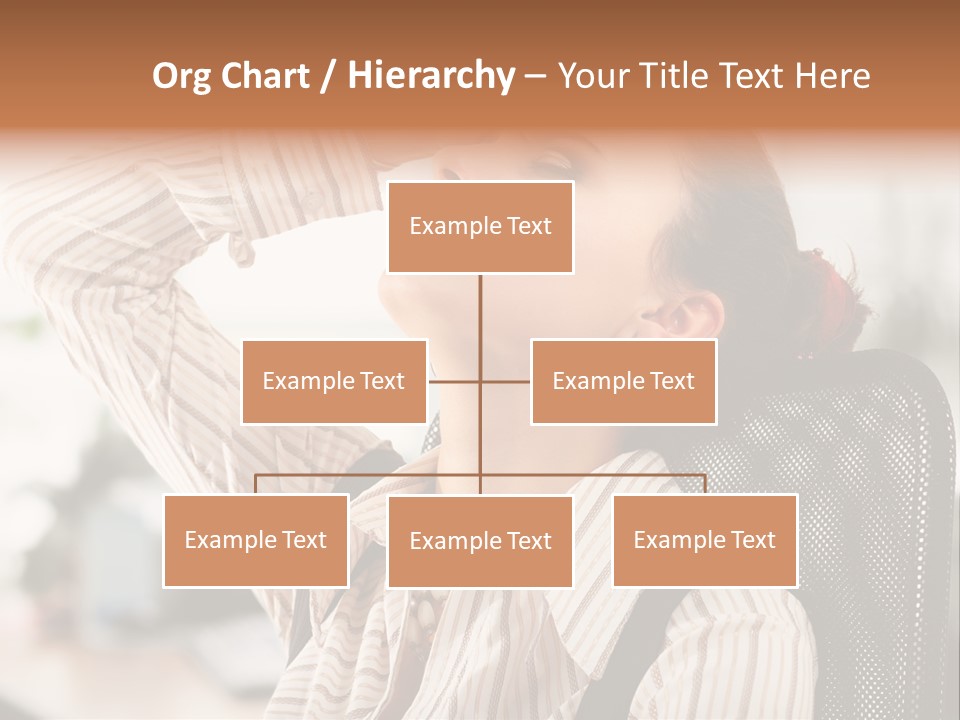 Org Chart / Hierarchy – Your Title Text Here

Example Text

Example Text

Example Text

Example Text

Example Text

Example Text